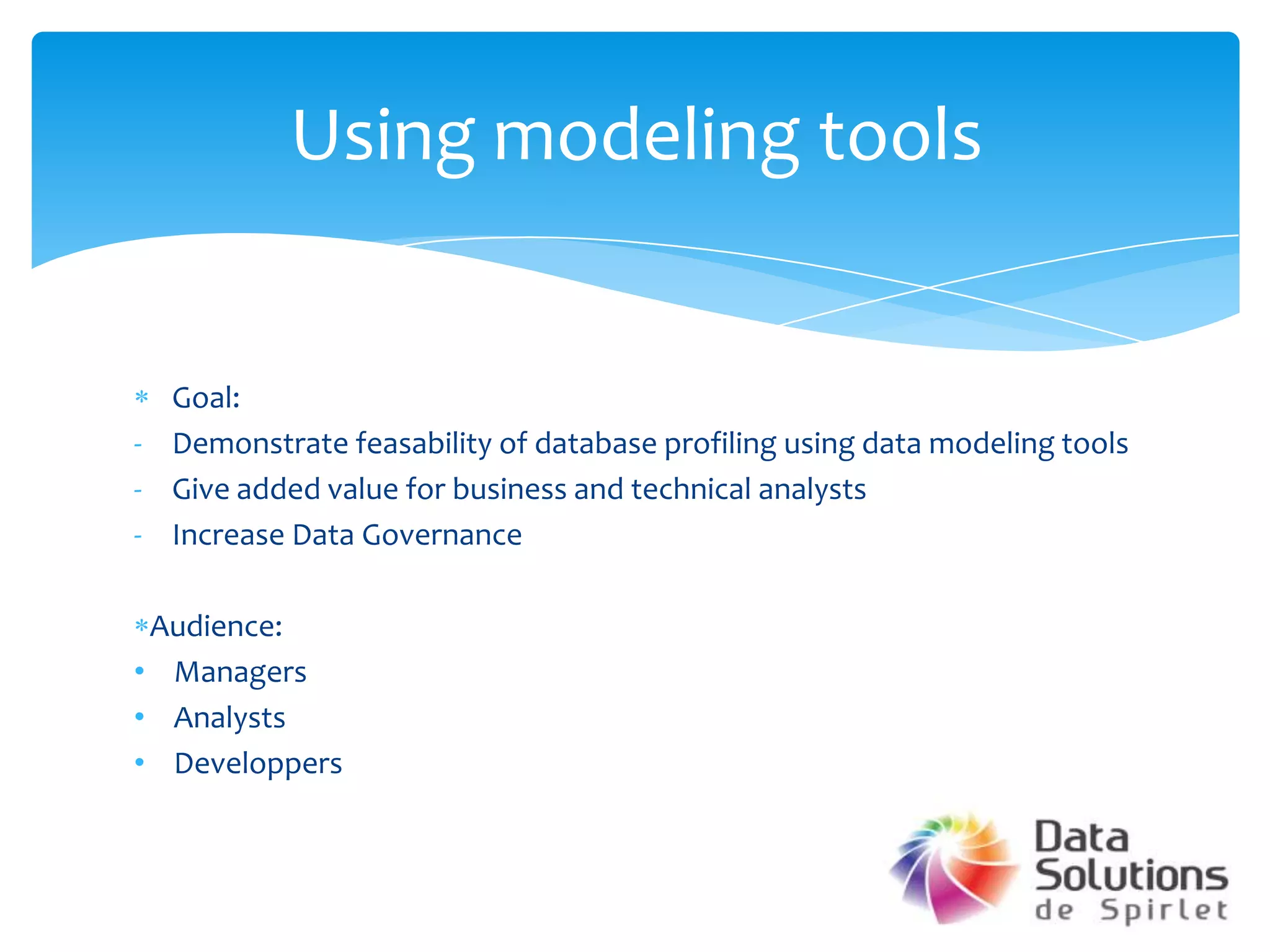 Using modeling tools

* Goal:
- Demonstrate feasability of database profiling using data modeling tools
- Give added value for business and technical analysts
- Increase Data Governance

*Audience:
• Managers
• Analysts
• Developpers

Data Solutions de Spirlet